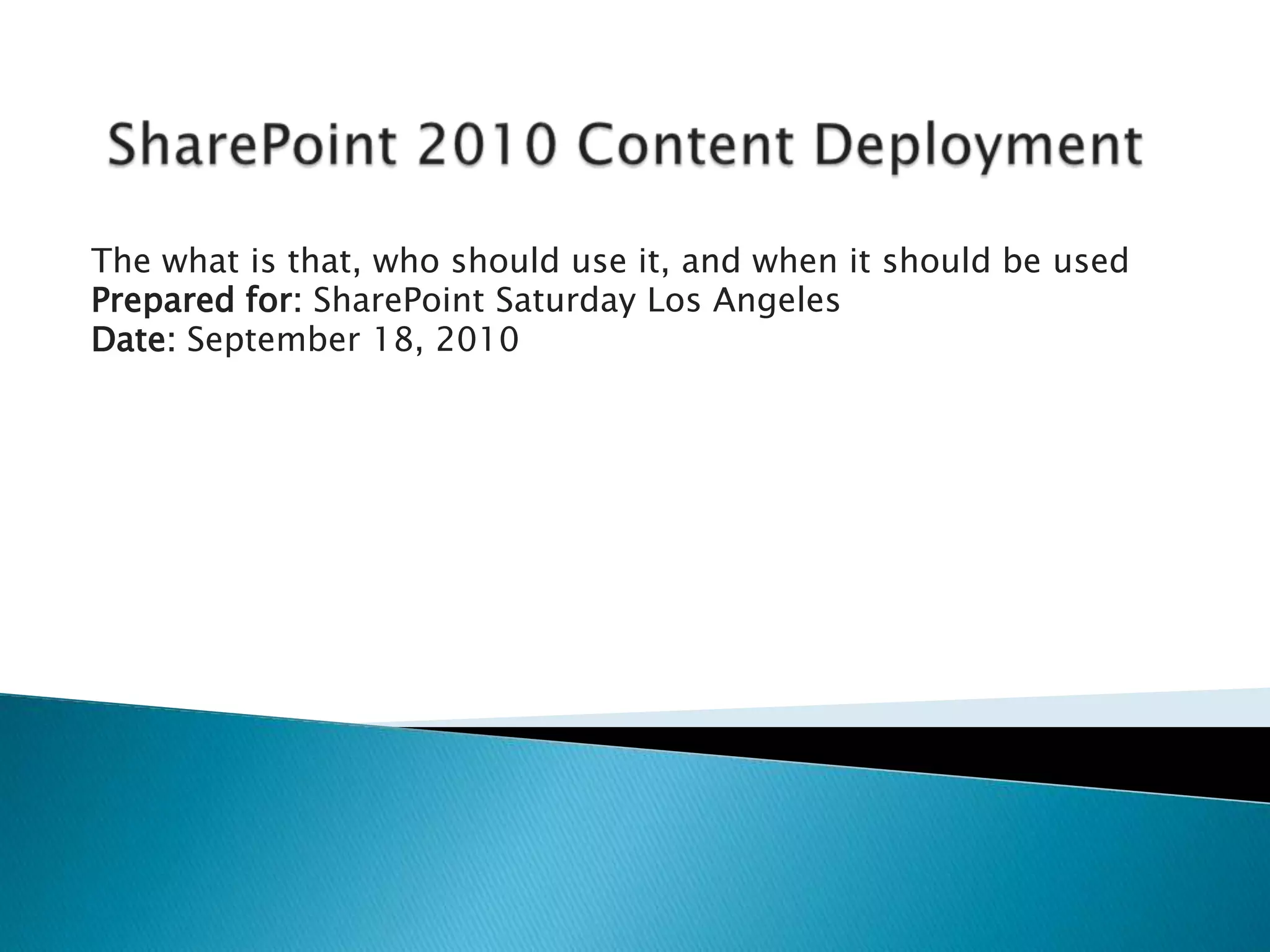 SharePoint 2010 Content Deployment

The what is that, who should use it, and when it should be used
Prepared for: SharePoint Saturday Los Angeles
Date: September 18, 2010